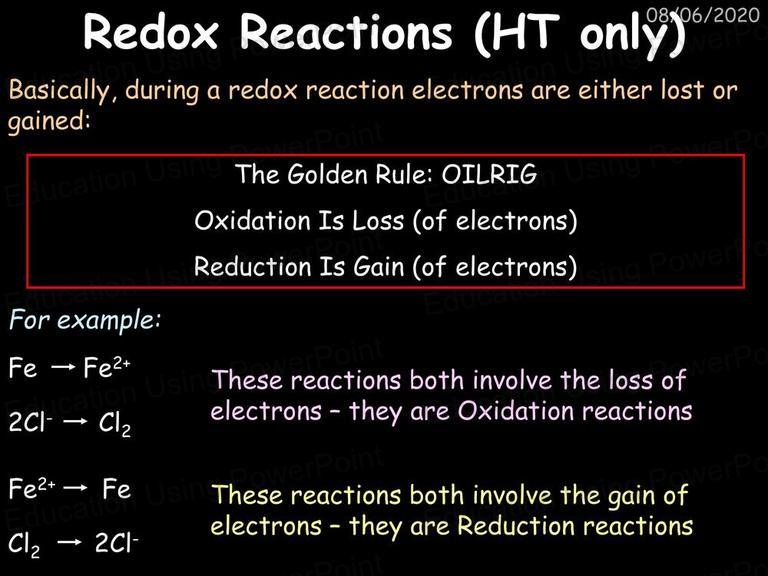 08/06/2020

Redox Reactions (HT only)

Basically, during a redox reaction electrons are either lost or gained:

The Golden Rule: OILRIG

Oxidation Is Loss (of electrons)

Reduction Is Gain (of electrons)

For example:

$Fe \rightarrow Fe^{2+}$

$2Cl^- \rightarrow Cl_2$

These reactions both involve the loss of electrons – they are Oxidation reactions

$Fe^{2+} \rightarrow Fe$

$Cl_2 \rightarrow 2Cl^-$

These reactions both involve the gain of electrons – they are Reduction reactions

Education Using PowerPoint